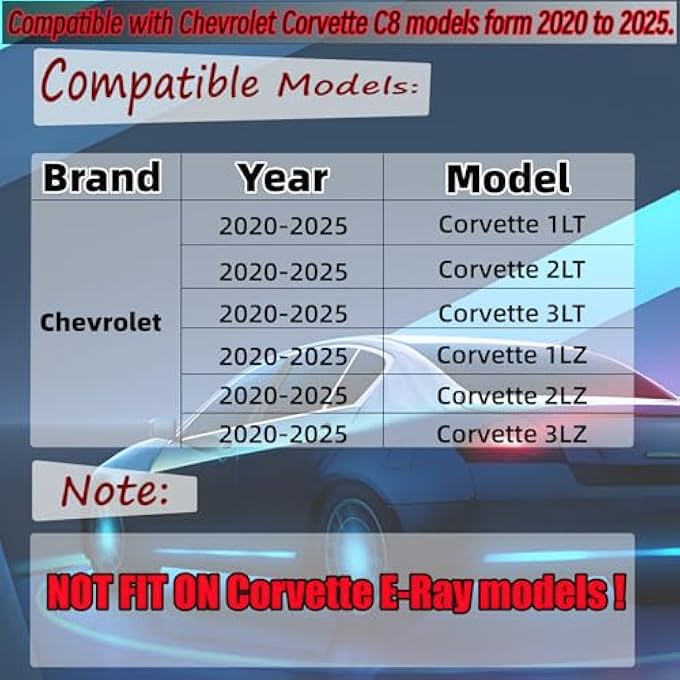 Compatible with Chevrolet Corvette C8 models form 2020 to 2025.

Compatible Models:

| Brand | Year | Model |
|---|---|---|
| Chevrolet | 2020-2025 | Corvette 1LT |
| | 2020-2025 | Corvette 2LT |
| | 2020-2025 | Corvette 3LT |
| | 2020-2025 | Corvette 1LZ |
| | 2020-2025 | Corvette 2LZ |
| | 2020-2025 | Corvette 3LZ |

Note:

NOT FIT ON Corvette E-Ray models !